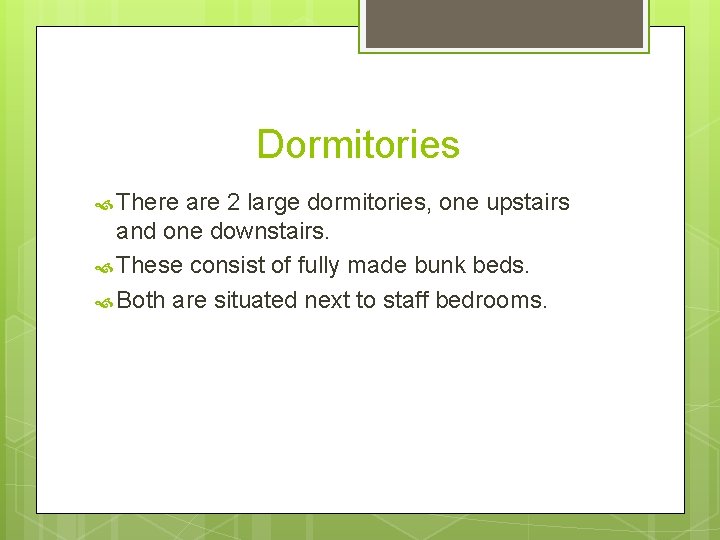 Dormitories

There are 2 large dormitories, one upstairs and one downstairs.

These consist of fully made bunk beds.

Both are situated next to staff bedrooms.